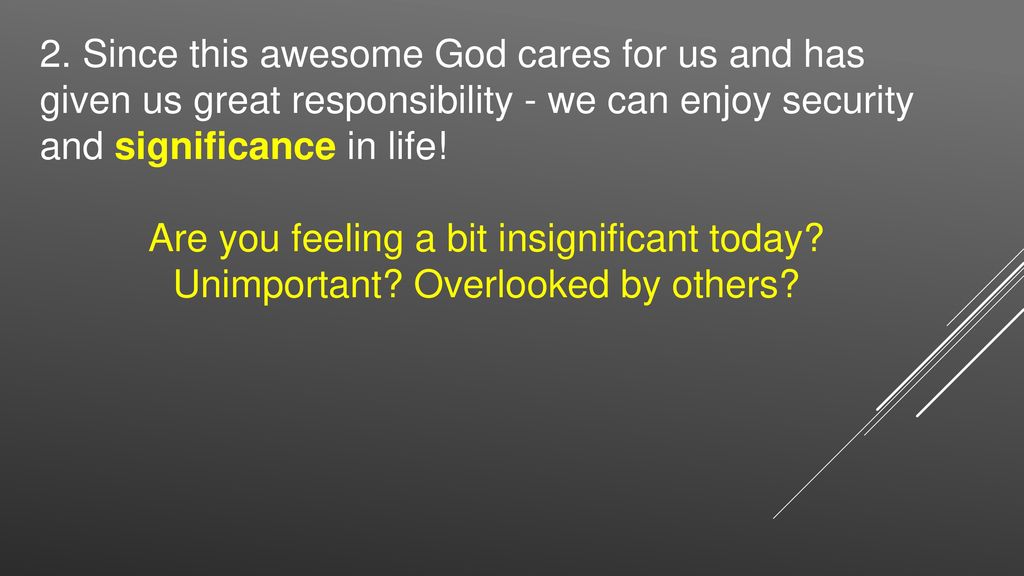 2. Since this awesome God cares for us and has given us great responsibility - we can enjoy security and significance in life!

Are you feeling a bit insignificant today? Unimportant? Overlooked by others?